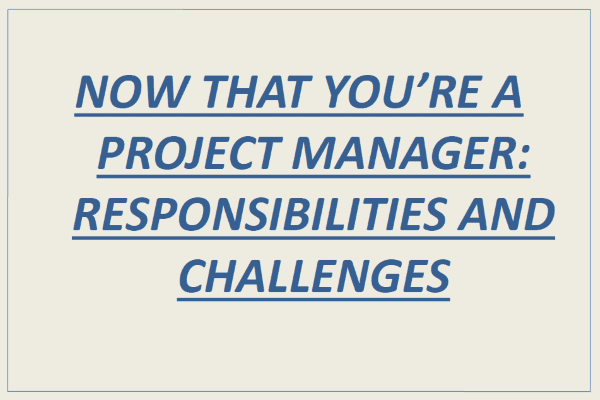 NOW THAT YOU’RE A PROJECT MANAGER: RESPONSIBILITIES AND CHALLENGES